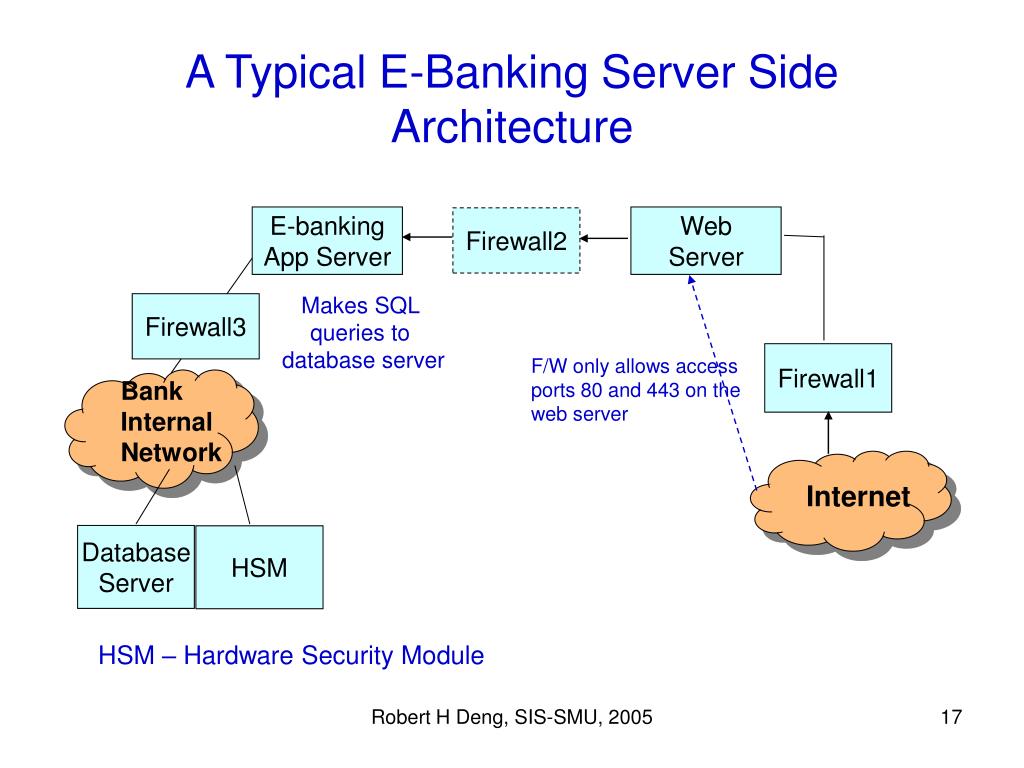 A Typical E-Banking Server Side Architecture

E-banking App Server

Firewall2

Web Server

Firewall3

Makes SQL queries to database server

F/W only allows access ports 80 and 443 on the web server

Firewall1

Bank Internal Network

Internet

Database Server

HSM

HSM – Hardware Security Module

Robert H Deng, SIS-SMU, 2005

17